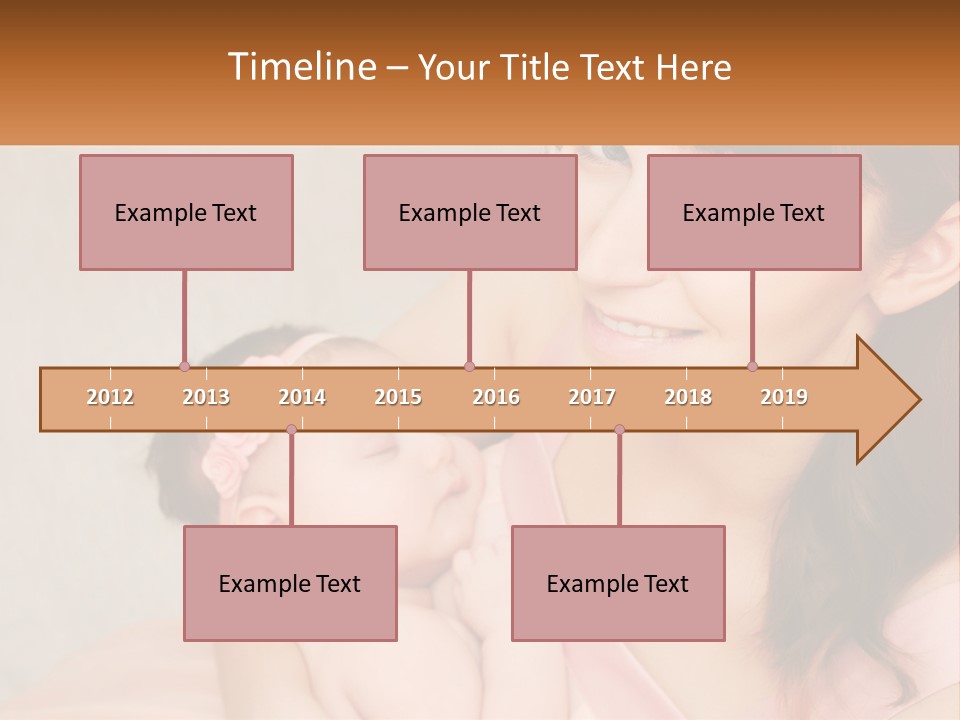 Timeline – Your Title Text Here

Example Text

Example Text

Example Text

2012 2013 2014 2015 2016 2017 2018 2019

Example Text

Example Text